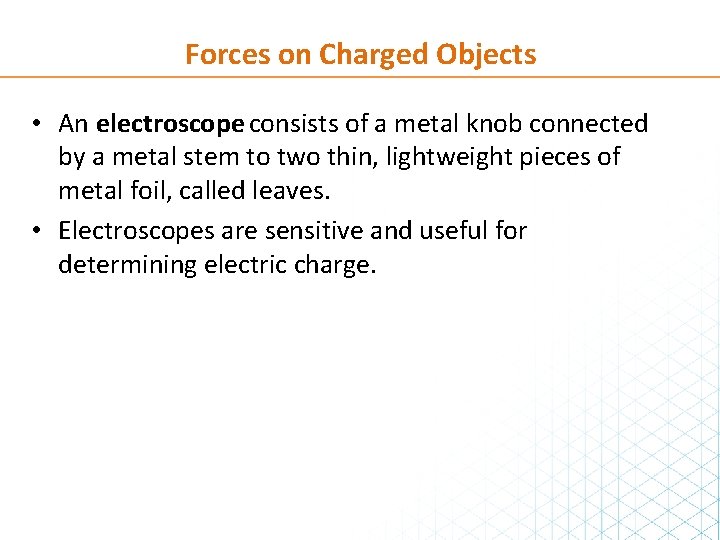 Forces on Charged Objects

• An electroscope consists of a metal knob connected by a metal stem to two thin, lightweight pieces of metal foil, called leaves.

• Electroscopes are sensitive and useful for determining electric charge.